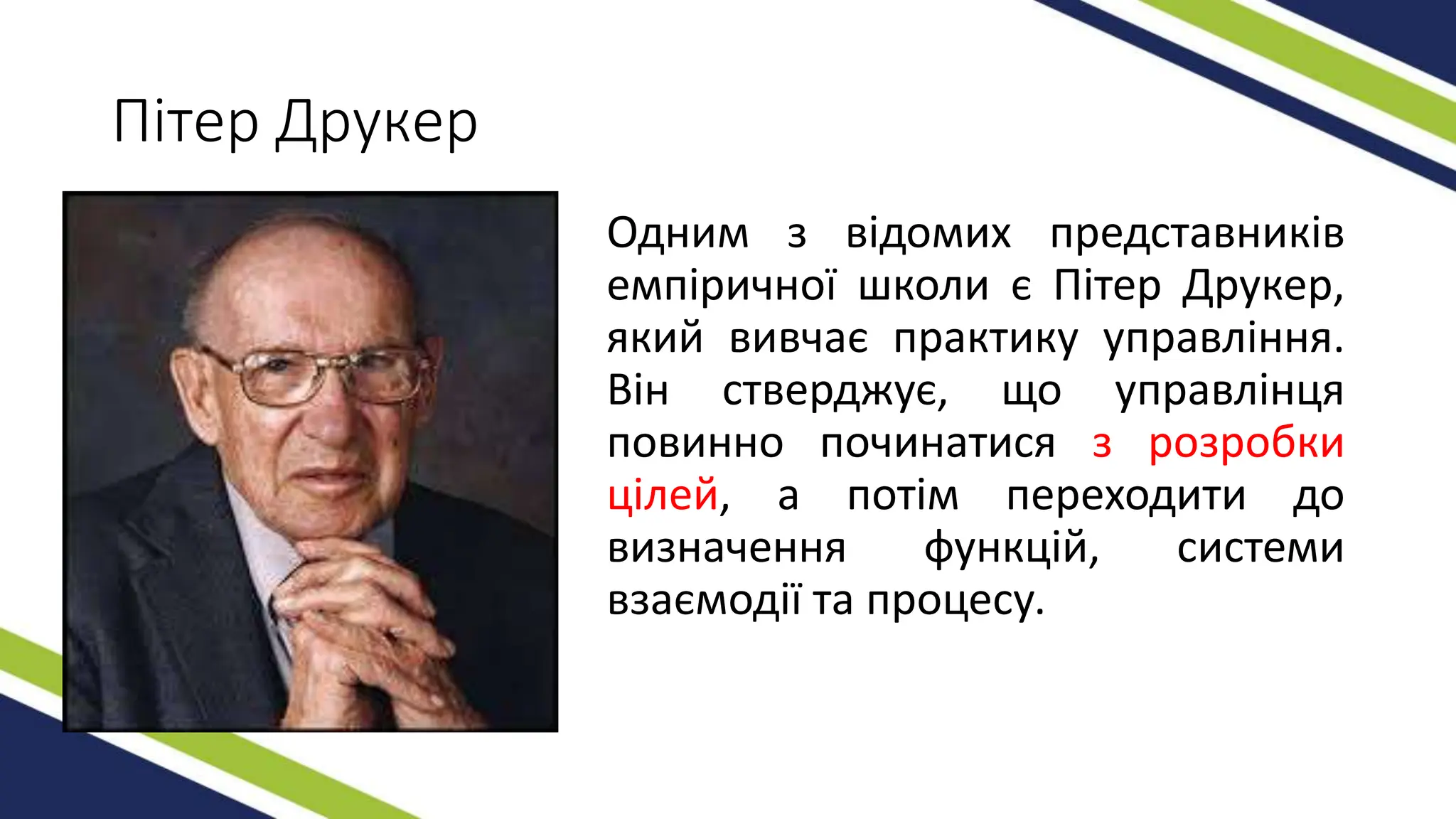 Пітер Друкер

Одним з відомих представників емпіричної школи є Пітер Друкер, який вивчає практику управління. Він стверджує, що управлінця повинно починатися з розробки цілей, а потім переходити до визначення функцій, системи взаємодії та процесу.